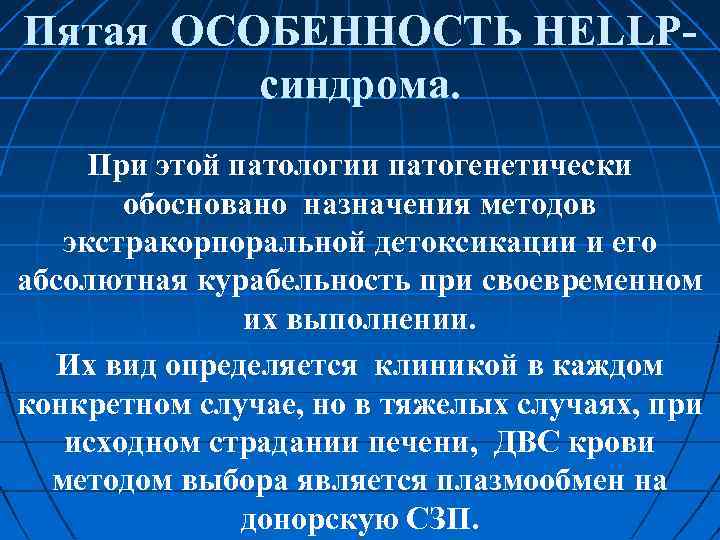 Пятая ОСОБЕННОСТЬ HELLP-синдрома.

При этой патологии патогенетически обосновано назначения методов экстракорпоральной детоксикации и его абсолютная курабельность при своевременном их выполнении.

Их вид определяется клиникой в каждом конкретном случае, но в тяжелых случаях, при исходном страдании печени, ДВС крови методом выбора является плазмообмен на донорскую СЗП.